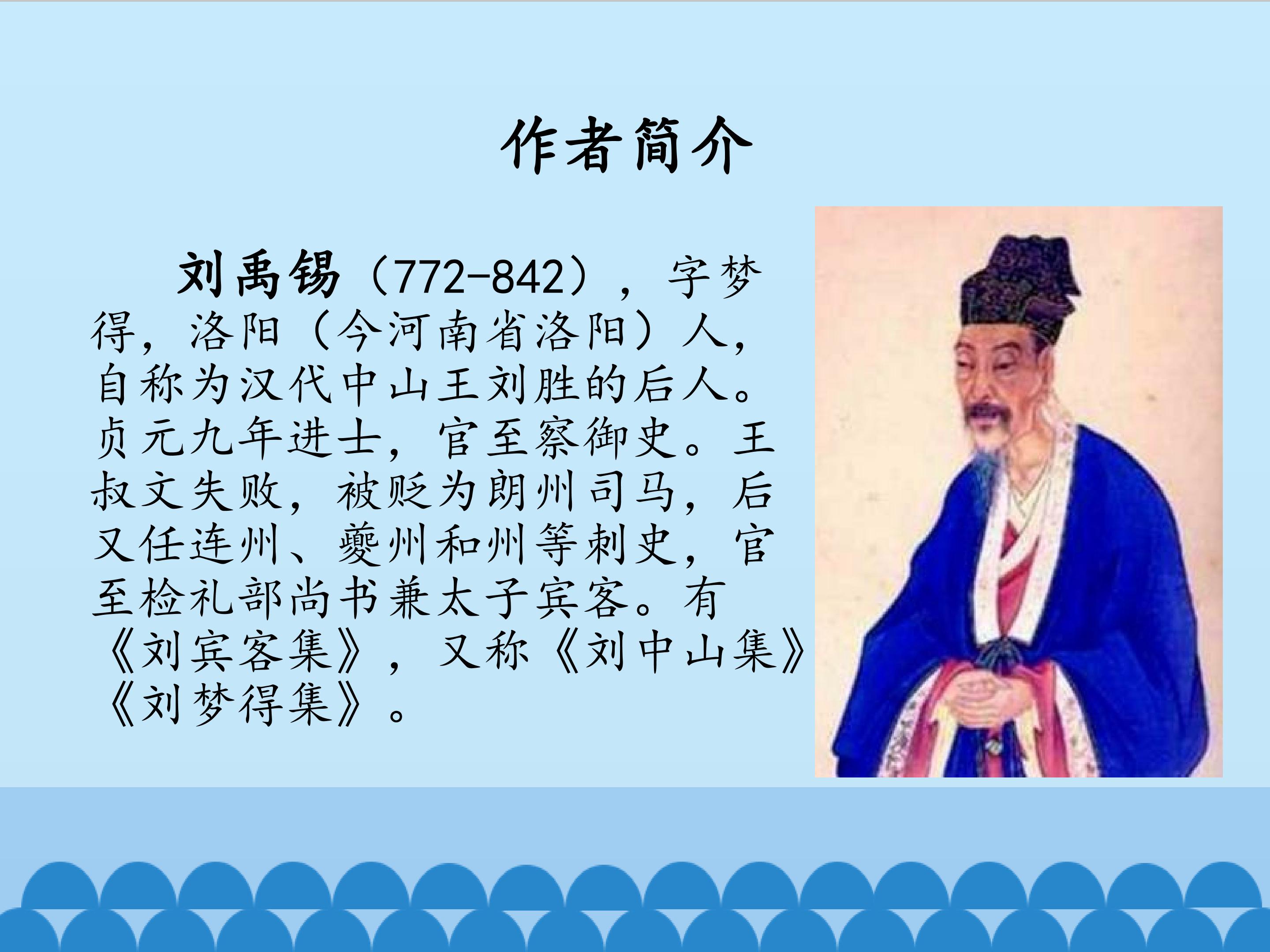 作者简介

刘禹锡（772-842），字梦得，洛阳（今河南省洛阳）人，自称为汉代中山王刘胜的后人。贞元九年进士，官至察御史。王叔文失败，被贬为朗州司马，后又任连州、夔州和州等刺史，官至检礼部尚书兼太子宾客。有《刘宾客集》，又称《刘中山集》《刘梦得集》。